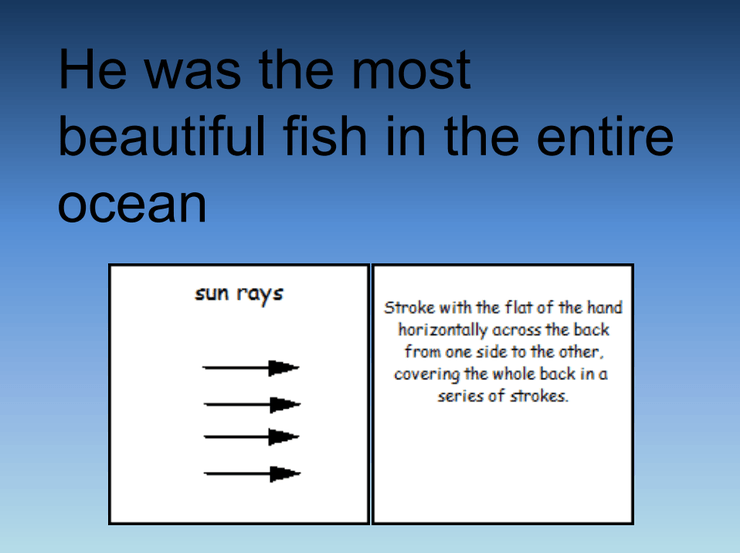 He was the most beautiful fish in the entire ocean

sun rays

Stroke with the flat of the hand horizontally across the back from one side to the other, covering the whole back in a series of strokes.